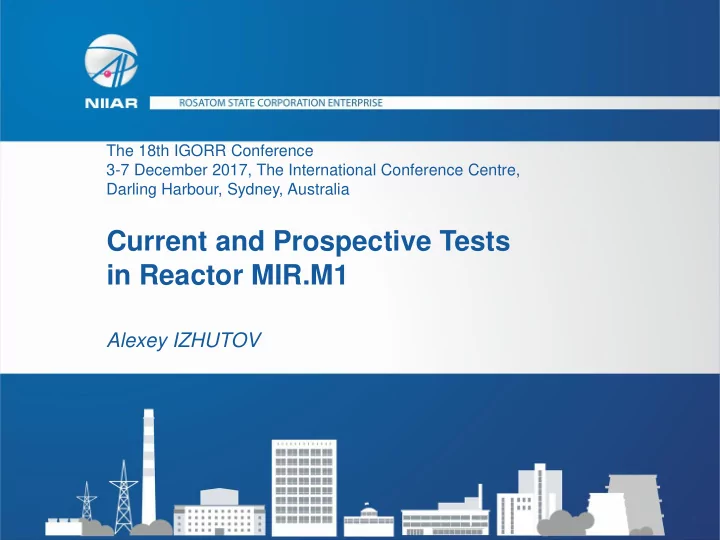 NIIAR

ROSATOM STATE CORPORATION ENTERPRISE

The 18th IGORR Conference
3-7 December 2017, The International Conference Centre, Darling Harbour, Sydney, Australia

Current and Prospective Tests in Reactor MIR.M1

Alexey IZHUTOV